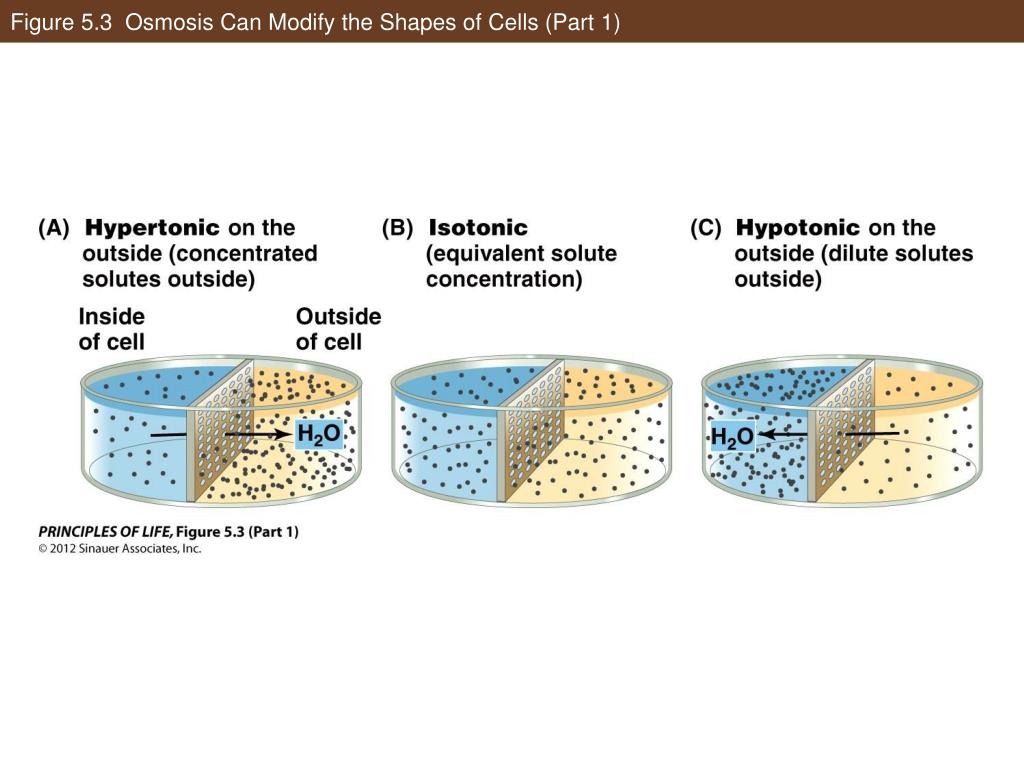 Figure 5.3 Osmosis Can Modify the Shapes of Cells (Part 1)

(A) Hypertonic on the outside (concentrated solutes outside)

Inside of cell

Outside of cell

$H_2O$

(B) Isotonic (equivalent solute concentration)

(C) Hypotonic on the outside (dilute solutes outside)

$H_2O$

PRINCIPLES OF LIFE, Figure 5.3 (Part 1)
© 2012 Sinauer Associates, Inc.